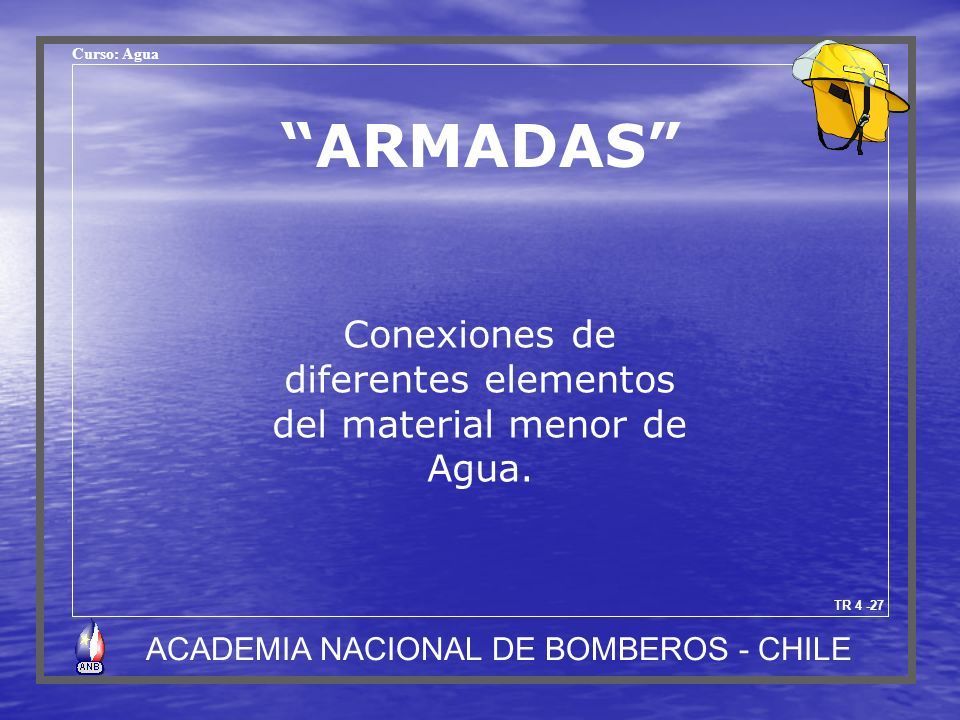 Curso: Agua

“ARMADAS”

Conexiones de diferentes elementos del material menor de Agua.

TR 4 -27

ANB

ACADEMIA NACIONAL DE BOMBEROS - CHILE